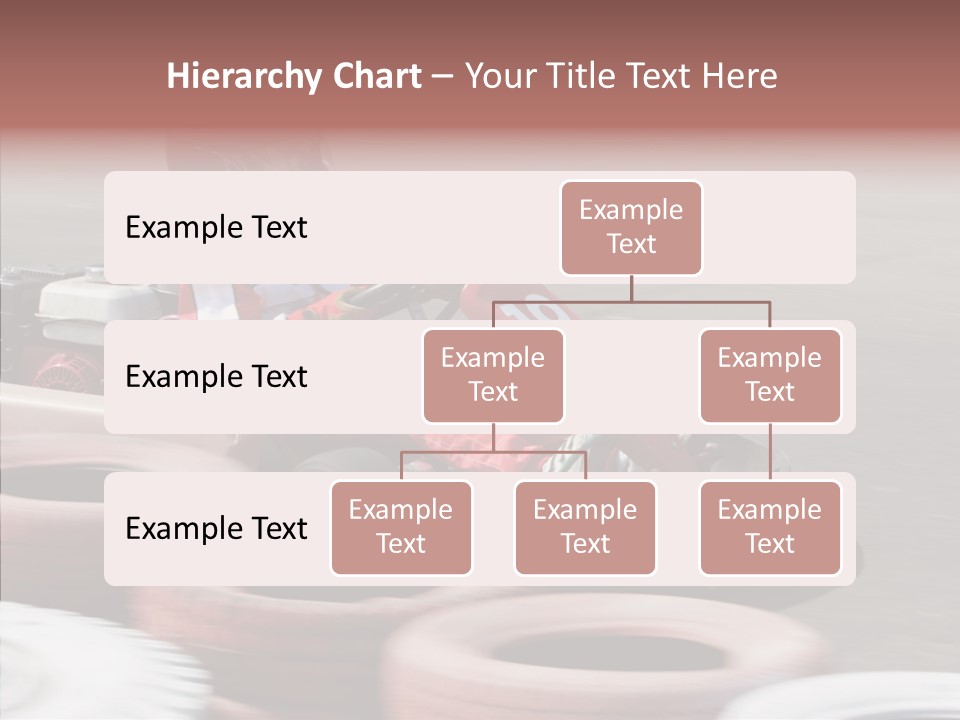 Hierarchy Chart – Your Title Text Here

Example Text

Example Text

Example Text

Example Text

Example Text

Example Text

Example Text

Example Text

Example Text